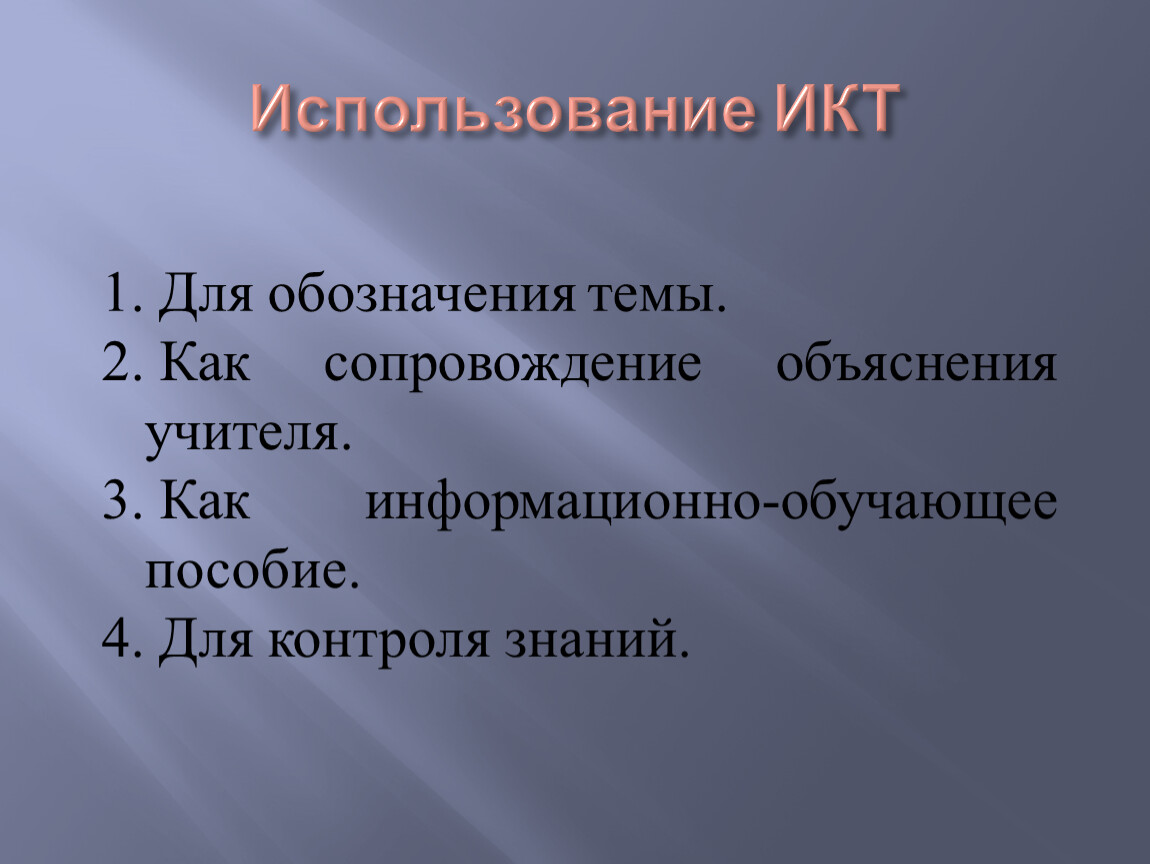 Использование ИКТ

1. Для обозначения темы.
2. Как сопровождение объяснения учителя.
3. Как информационно-обучающее пособие.
4. Для контроля знаний.